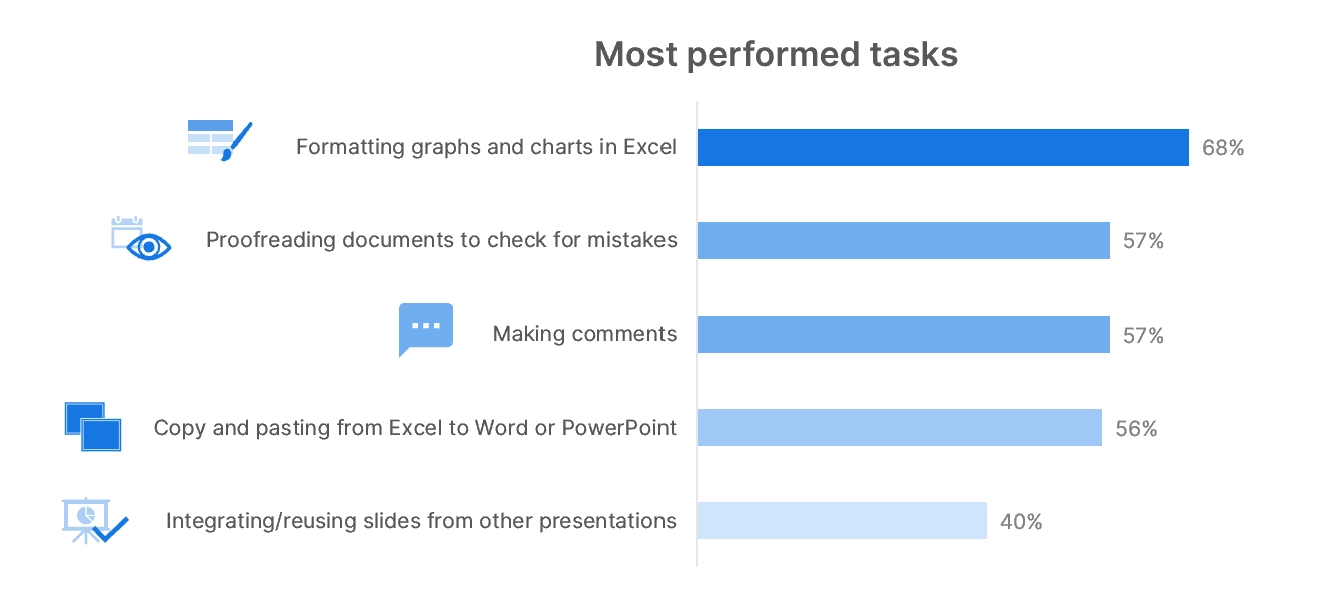 Most performed tasks

Formatting graphs and charts in Excel 68%

Proofreading documents to check for mistakes 57%

Making comments 57%

Copy and pasting from Excel to Word or PowerPoint 56%

Integrating/reusing slides from other presentations 40%